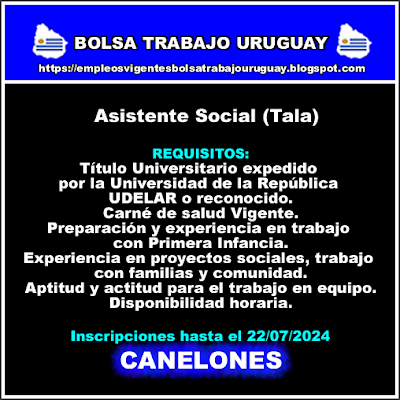 BOLSA TRABAJO URUGUAY
https://empleosvigentesbolsatrabajouruguay.blogspot.com

Asistente Social (Tala)

REQUISITOS:
Título Universitario expedido por la Universidad de la República UDELAR o reconocido.
Carné de salud Vigente.
Preparación y experiencia en trabajo con Primera Infancia.
Experiencia en proyectos sociales, trabajo con familias y comunidad.
Aptitud y actitud para el trabajo en equipo.
Disponibilidad horaria.

Inscripciones hasta el 22/07/2024

CANELONES